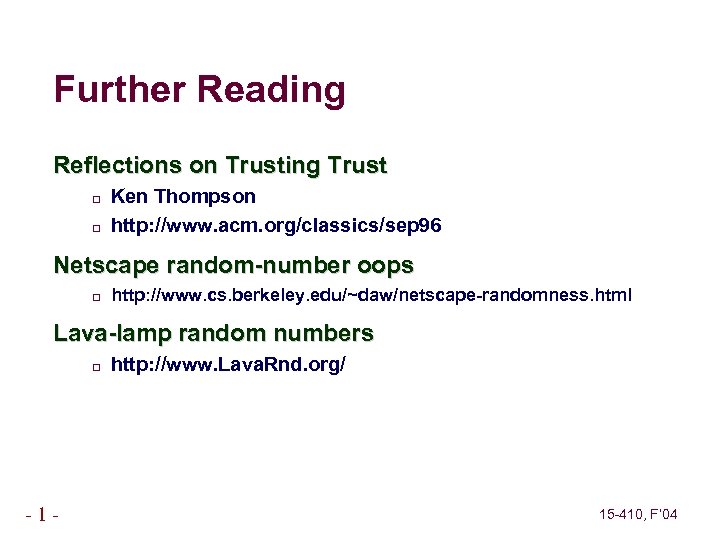 Further Reading

Reflections on Trusting Trust

Ken Thompson

http://www.acm.org/classics/sep96

Netscape random-number oops

http://www.cs.berkeley.edu/~daw/netscape-randomness.html

Lava-lamp random numbers

http://www.LavaRnd.org/

- 1 -

15-410, F'04